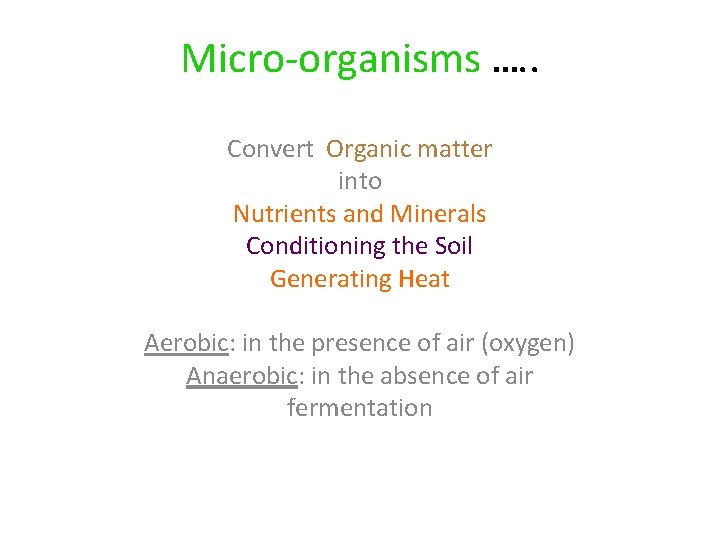 Micro-organisms …..

Convert Organic matter
into
Nutrients and Minerals
Conditioning the Soil
Generating Heat

Aerobic: in the presence of air (oxygen)
Anaerobic: in the absence of air
fermentation